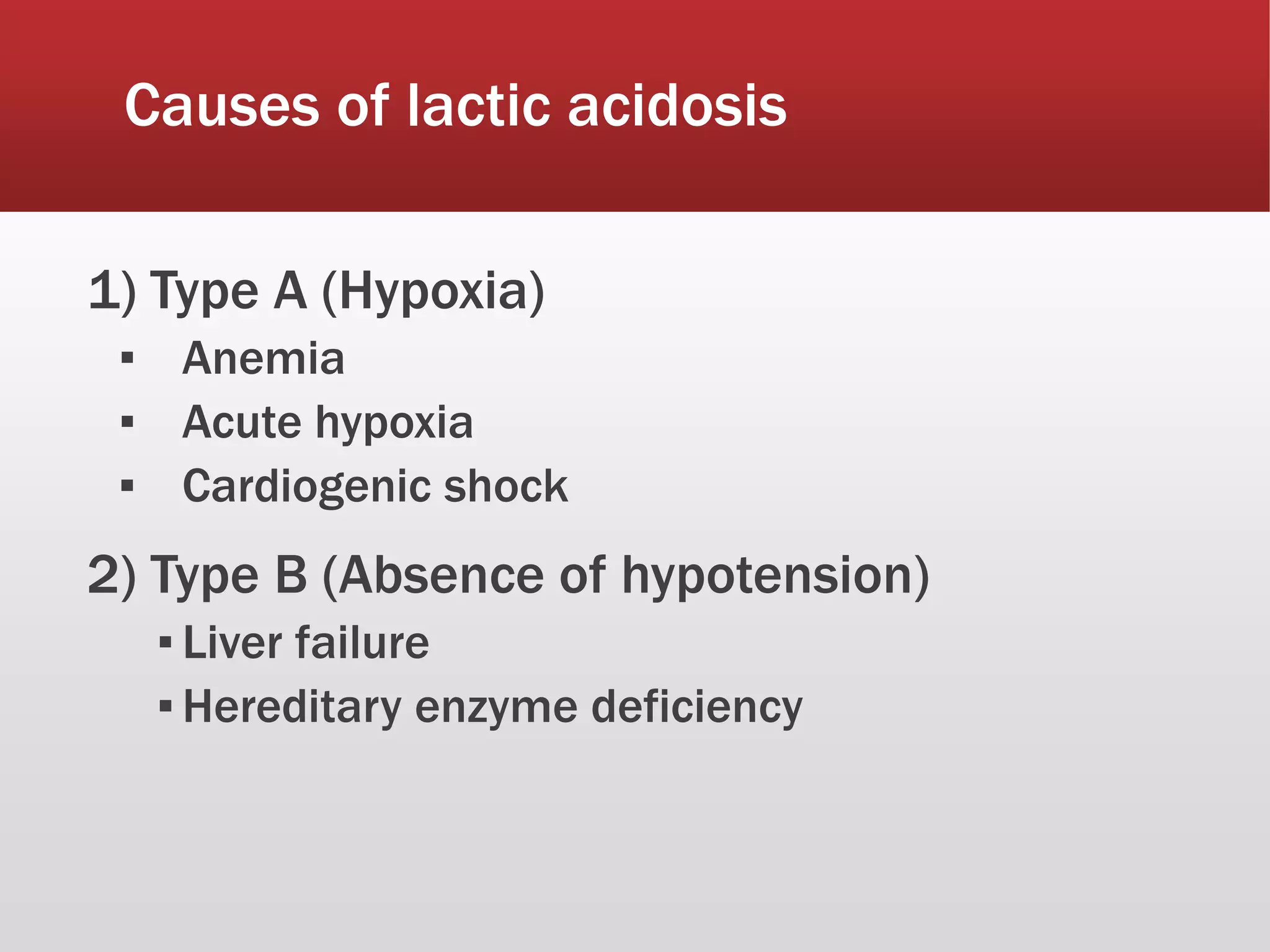 Causes of lactic acidosis

1) Type A (Hypoxia)
▪ Anemia
▪ Acute hypoxia
▪ Cardiogenic shock

2) Type B (Absence of hypotension)
▪ Liver failure
▪ Hereditary enzyme deficiency